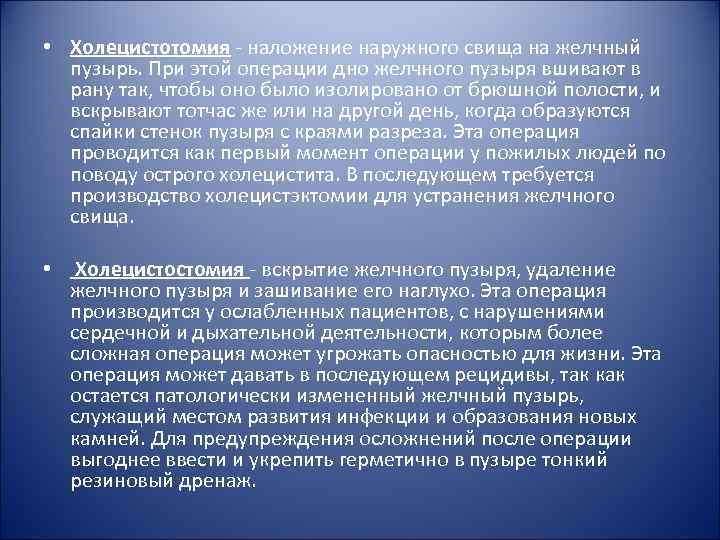 • Холецистотомия - наложение наружного свища на желчный пузырь. При этой операции дно желчного пузыря вшивают в рану так, чтобы оно было изолировано от брюшной полости, и вскрывают тотчас же или на другой день, когда образуются спайки стенок пузыря с краями разреза. Эта операция проводится как первый момент операции у пожилых людей по поводу острого холецистита. В последующем требуется производство холецистэктомии для устранения желчного свища.

• Холецистостомия - вскрытие желчного пузыря, удаление желчного пузыря и зашивание его наглухо. Эта операция производится у ослабленных пациентов, с нарушениями сердечной и дыхательной деятельности, которым более сложная операция может угрожать опасностью для жизни. Эта операция может давать в последующем рецидивы, так как остается патологически измененный желчный пузырь, служащий местом развития инфекции и образования новых камней. Для предупреждения осложнений после операции выгоднее ввести и укрепить герметично в пузыре тонкий резиновый дренаж.